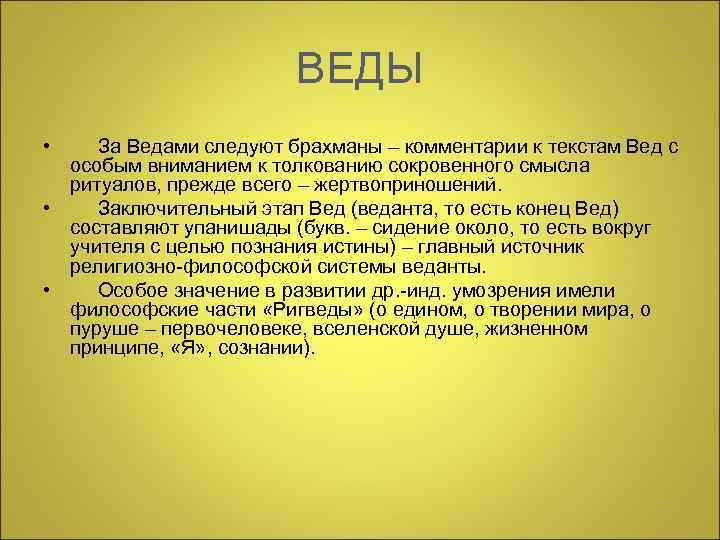 ВЕДЫ

• За Ведами следуют брахманы – комментарии к текстам Вед с особым вниманием к толкованию сокровенного смысла ритуалов, прежде всего – жертвоприношений.

• Заключительный этап Вед (веданта, то есть конец Вед) составляют упанишады (букв. – сидение около, то есть вокруг учителя с целью познания истины) – главный источник религиозно-философской системы веданты.

• Особое значение в развитии др.-инд. умозрения имели философские части «Ригведы» (о едином, о творении мира, о пуруше – первочеловеке, вселенской душе, жизненном принципе, «Я», сознании).